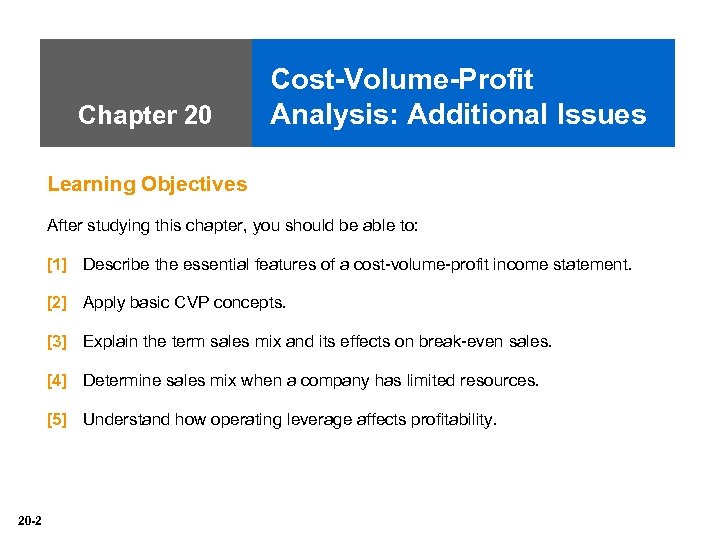 Chapter 20

Cost-Volume-Profit Analysis: Additional Issues

Learning Objectives

After studying this chapter, you should be able to:

[1] Describe the essential features of a cost-volume-profit income statement.

[2] Apply basic CVP concepts.

[3] Explain the term sales mix and its effects on break-even sales.

[4] Determine sales mix when a company has limited resources.

[5] Understand how operating leverage affects profitability.

20-2